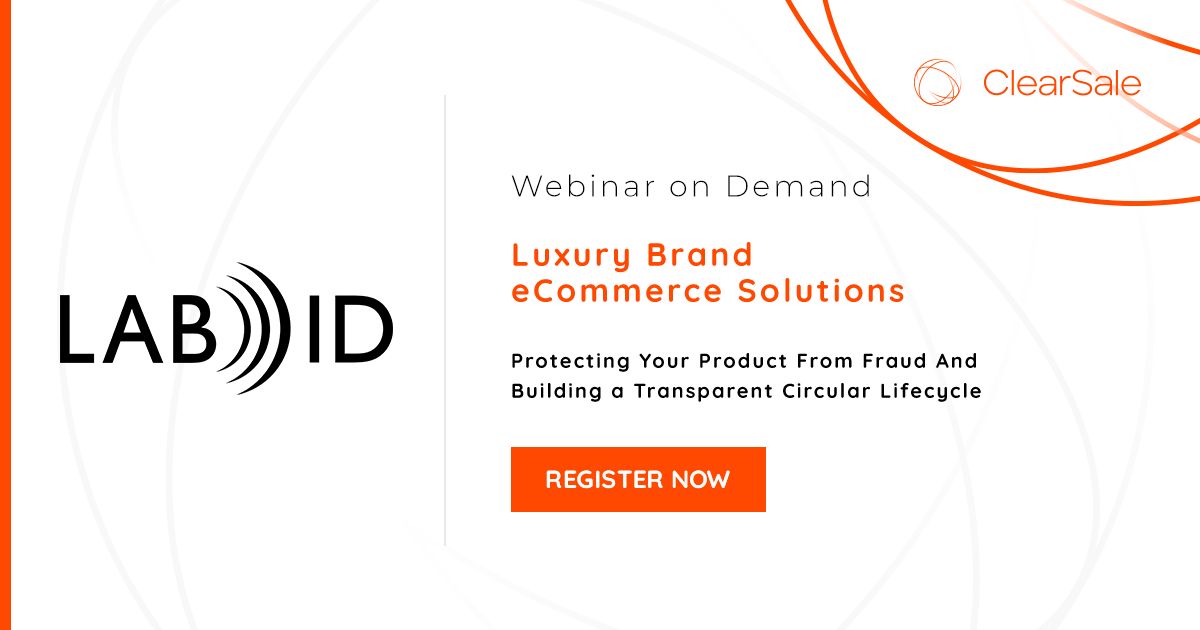 ClearSale

LAB ID

Webinar on Demand

Luxury Brand eCommerce Solutions

Protecting Your Product From Fraud And Building a Transparent Circular Lifecycle

REGISTER NOW